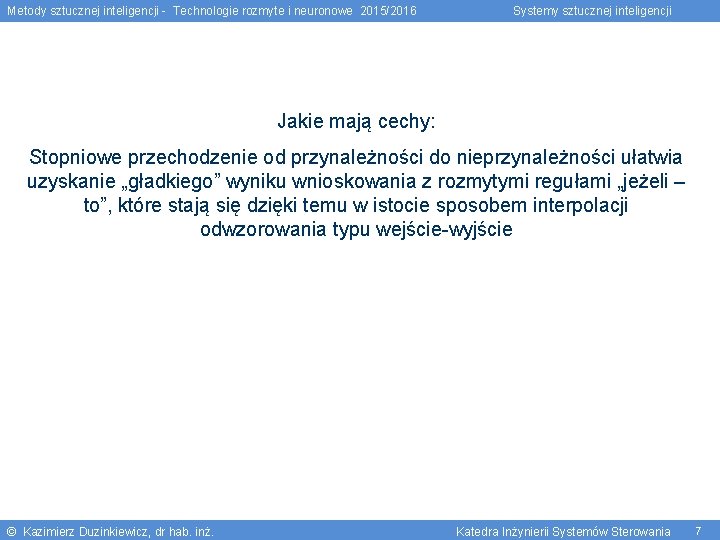 Metody sztucznej inteligencji - Technologie rozmyte i neuronowe 2015/2016

Systemy sztucznej inteligencji

Jakie mają cechy:

Stopniowe przechodzenie od przynależności do nieprzynależności ułatwia uzyskanie „gładkiego” wyniku wnioskowania z rozmytymi regułami „jeżeli – to”, które stają się dzięki temu w istocie sposobem interpolacji odwzorowania typu wejście-wyjście

© Kazimierz Duzinkiewicz, dr hab. inż.

Katedra Inżynierii Systemów Sterowania 7